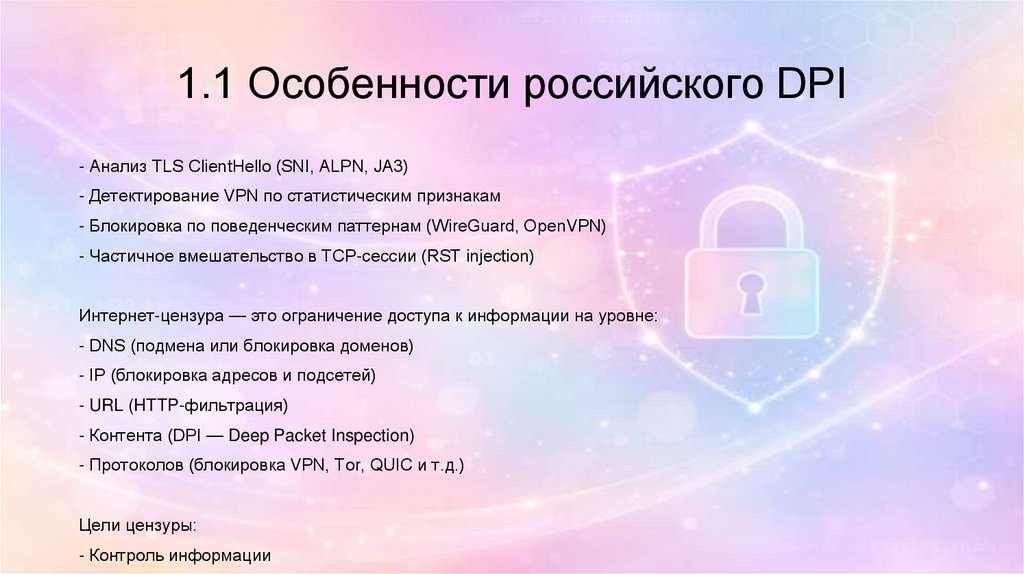 1.1 Особенности российского DPI

- Анализ TLS ClientHello (SNI, ALPN, JA3)
- Детектирование VPN по статистическим признакам
- Блокировка по поведенческим паттернам (WireGuard, OpenVPN)
- Частичное вмешательство в TCP-сессии (RST injection)

Интернет-цензура — это ограничение доступа к информации на уровне:
- DNS (подмена или блокировка доменов)
- IP (блокировка адресов и подсетей)
- URL (HTTP-фильтрация)
- Контента (DPI — Deep Packet Inspection)
- Протоколов (блокировка VPN, Tor, QUIC и т.д.)

Цели цензуры:
- Контроль информации